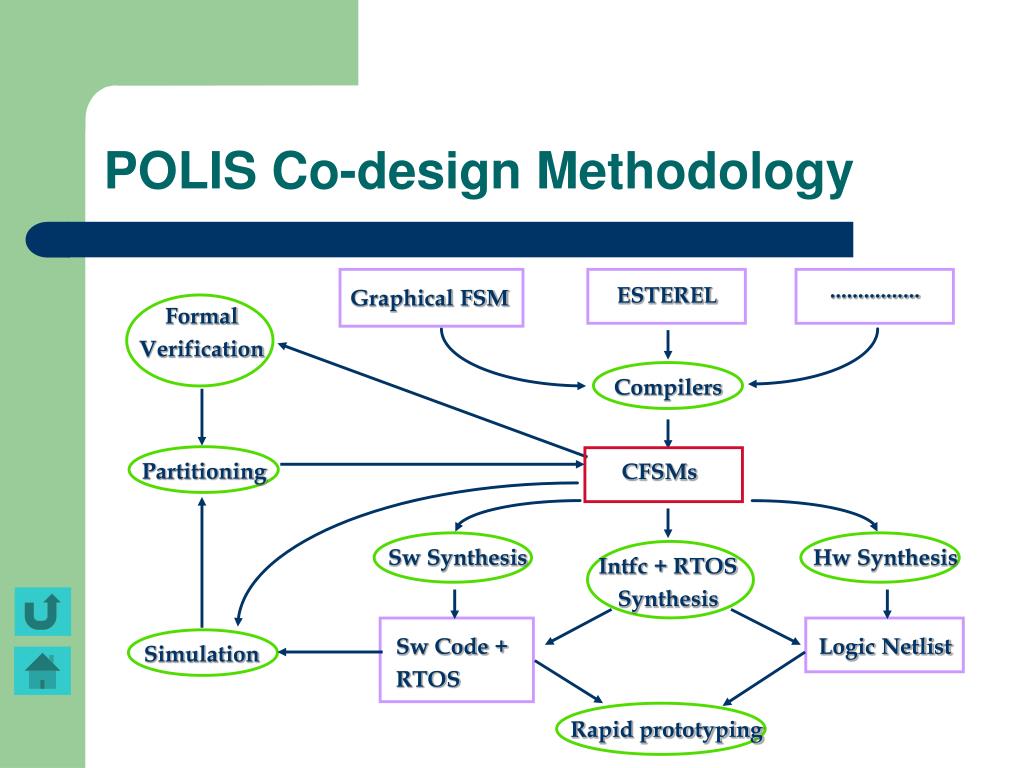 POLIS Co-design Methodology

Graphical FSM

ESTEREL

................

Formal Verification

Compilers

Partitioning

CFSMs

Sw Synthesis

Intfc + RTOS Synthesis

Hw Synthesis

Simulation

Sw Code + RTOS

Logic Netlist

Rapid prototyping